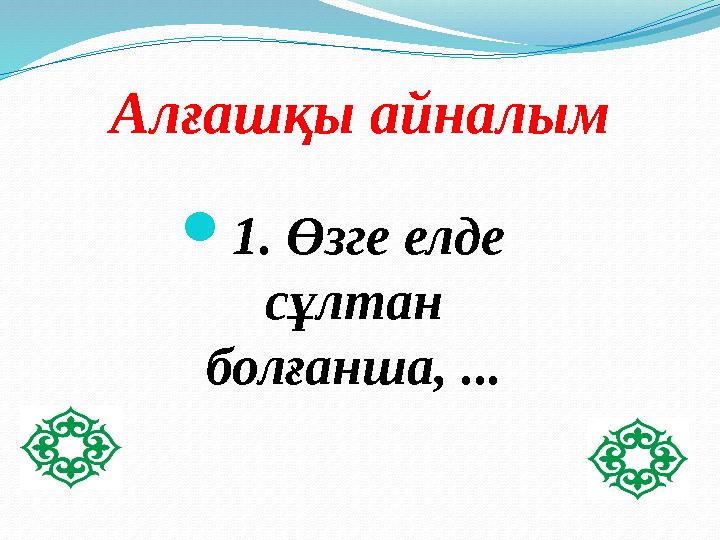 Алғашқы айналым

1. Өзге елде сұлтан болғанша, ...